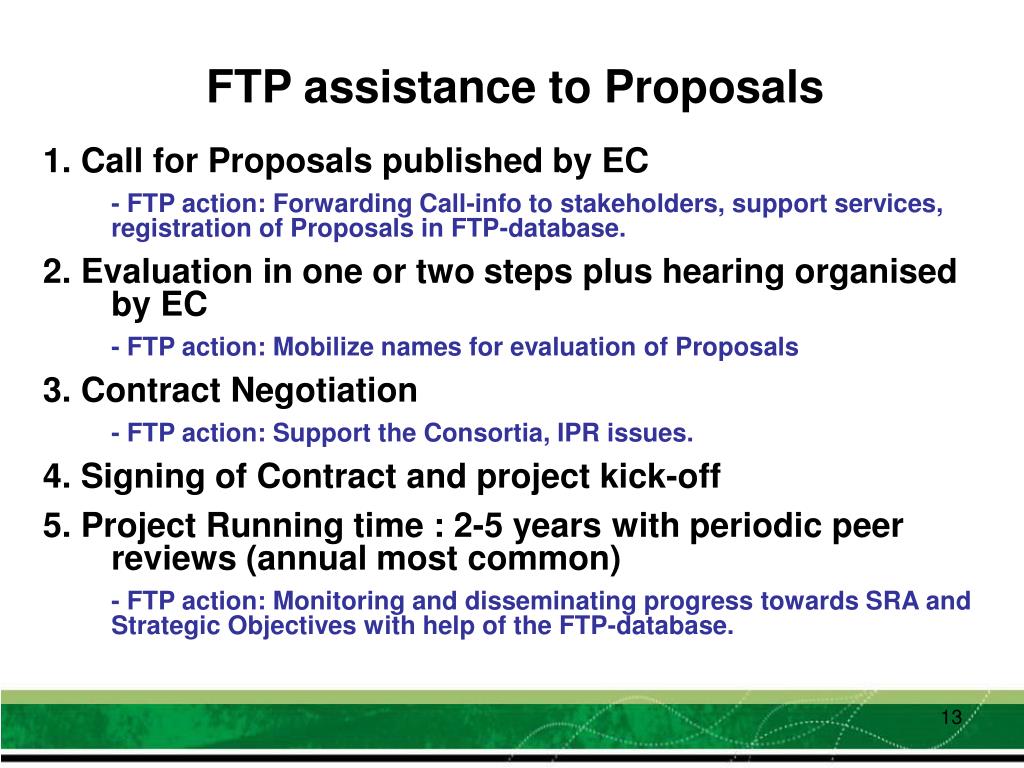 FTP assistance to Proposals

1. Call for Proposals published by EC

- FTP action: Forwarding Call-info to stakeholders, support services, registration of Proposals in FTP-database.

2. Evaluation in one or two steps plus hearing organised by EC

- FTP action: Mobilize names for evaluation of Proposals

3. Contract Negotiation

- FTP action: Support the Consortia, IPR issues.

4. Signing of Contract and project kick-off

5. Project Running time : 2-5 years with periodic peer reviews (annual most common)

- FTP action: Monitoring and disseminating progress towards SRA and Strategic Objectives with help of the FTP-database.

13